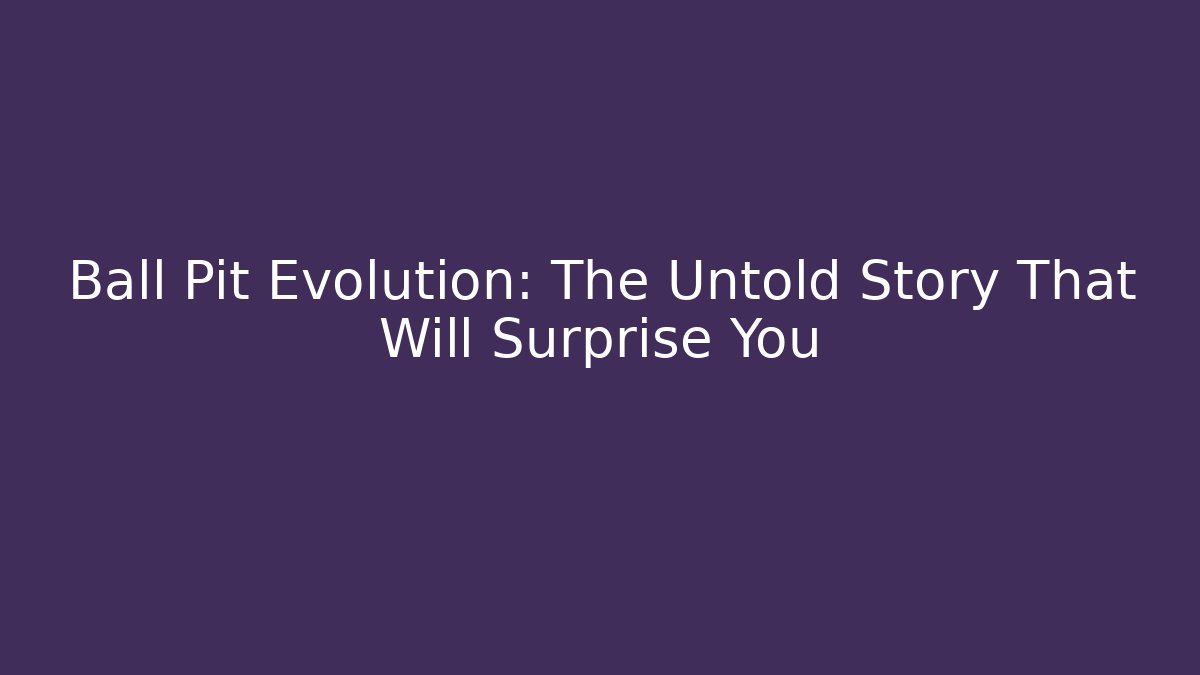 Ball Pit Evolution: The Untold Story That Will Surprise You